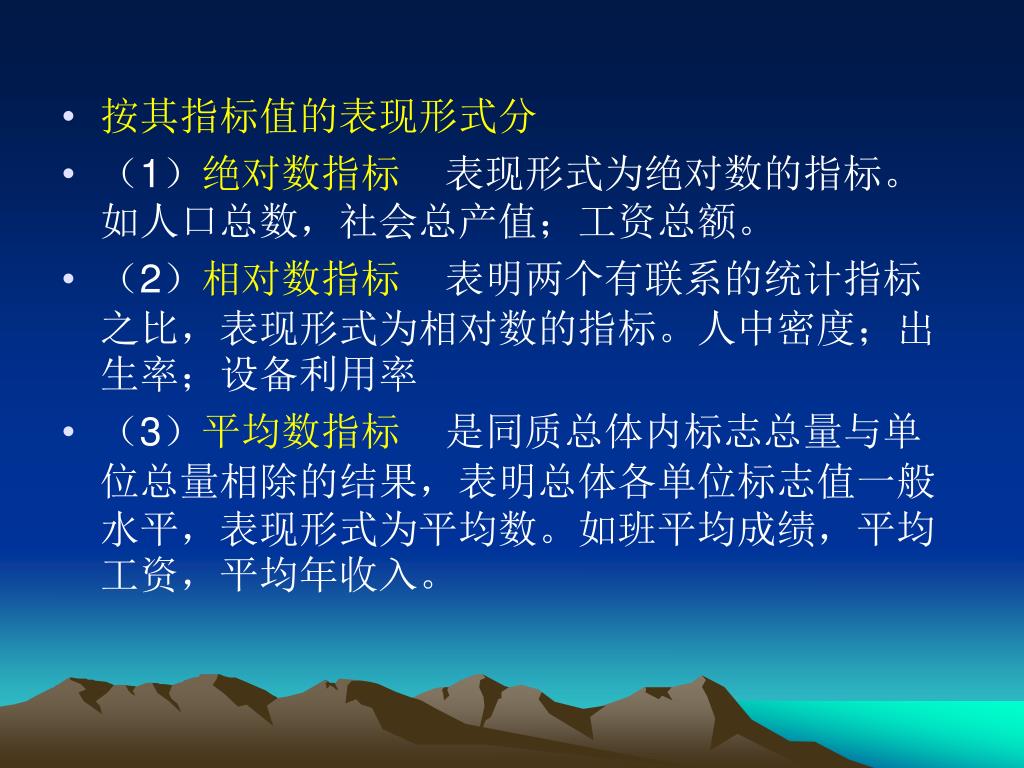 • 按其指标值的表现形式分

• （1）绝对数指标　表现形式为绝对数的指标。如人口总数，社会总产值；工资总额。

• （2）相对数指标　表明两个有联系的统计指标之比，表现形式为相对数的指标。人中密度；出生率；设备利用率

• （3）平均数指标　是同质总体内标志总量与单位总量相除的结果，表明总体各单位标志值一般水平，表现形式为平均数。如班平均成绩，平均工资，平均年收入。